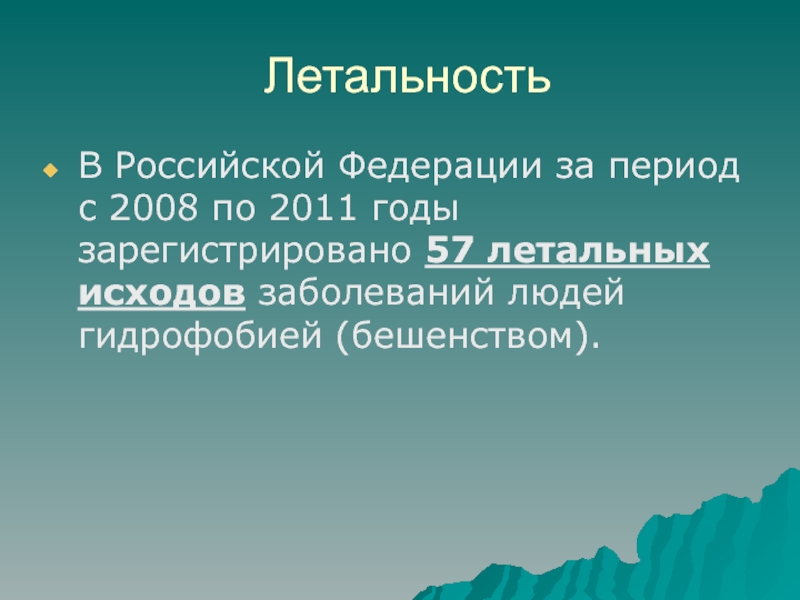 Летальность

В Российской Федерации за период с 2008 по 2011 годы зарегистрировано 57 летальных исходов заболеваний людей гидрофобией (бешенством).